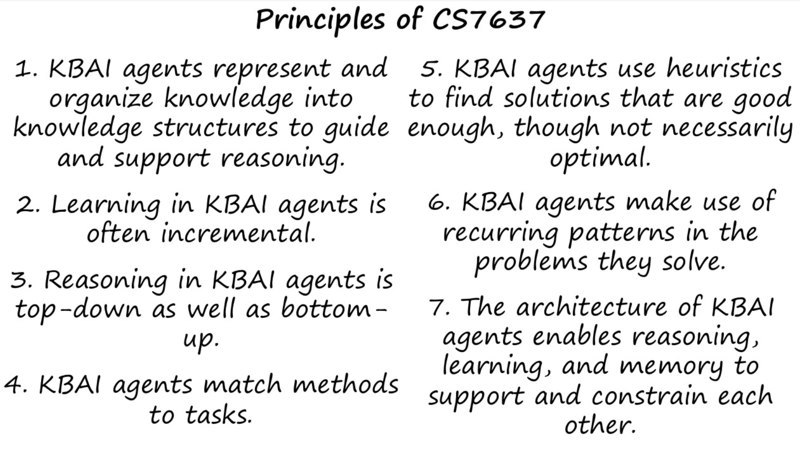 Principles of CS7637

1. KBAI agents represent and organize knowledge into knowledge structures to guide and support reasoning.

2. Learning in KBAI agents is often incremental.

3. Reasoning in KBAI agents is top-down as well as bottom-up.

4. KBAI agents match methods to tasks.

5. KBAI agents use heuristics to find solutions that are good enough, though not necessarily optimal.

6. KBAI agents make use of recurring patterns in the problems they solve.

7. The architecture of KBAI agents enables reasoning, learning, and memory to support and constrain each other.